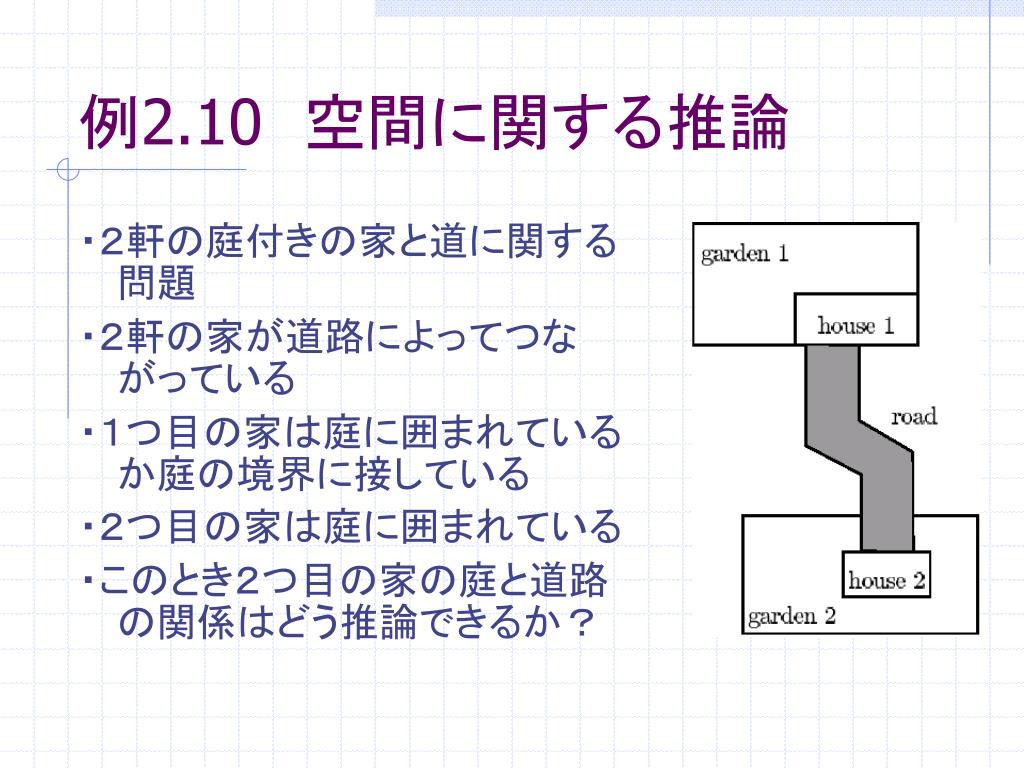 例2.10　空間に関する推論

・2軒の庭付きの家と道に関する問題

・2軒の家が道路によってつながっている

・1つ目の家は庭に囲まれているか庭の境界に接している

・2つ目の家は庭に囲まれている

・このとき2つ目の家の庭と道路の関係はどう推論できるか？

garden 1

house 1

road

house 2

garden 2